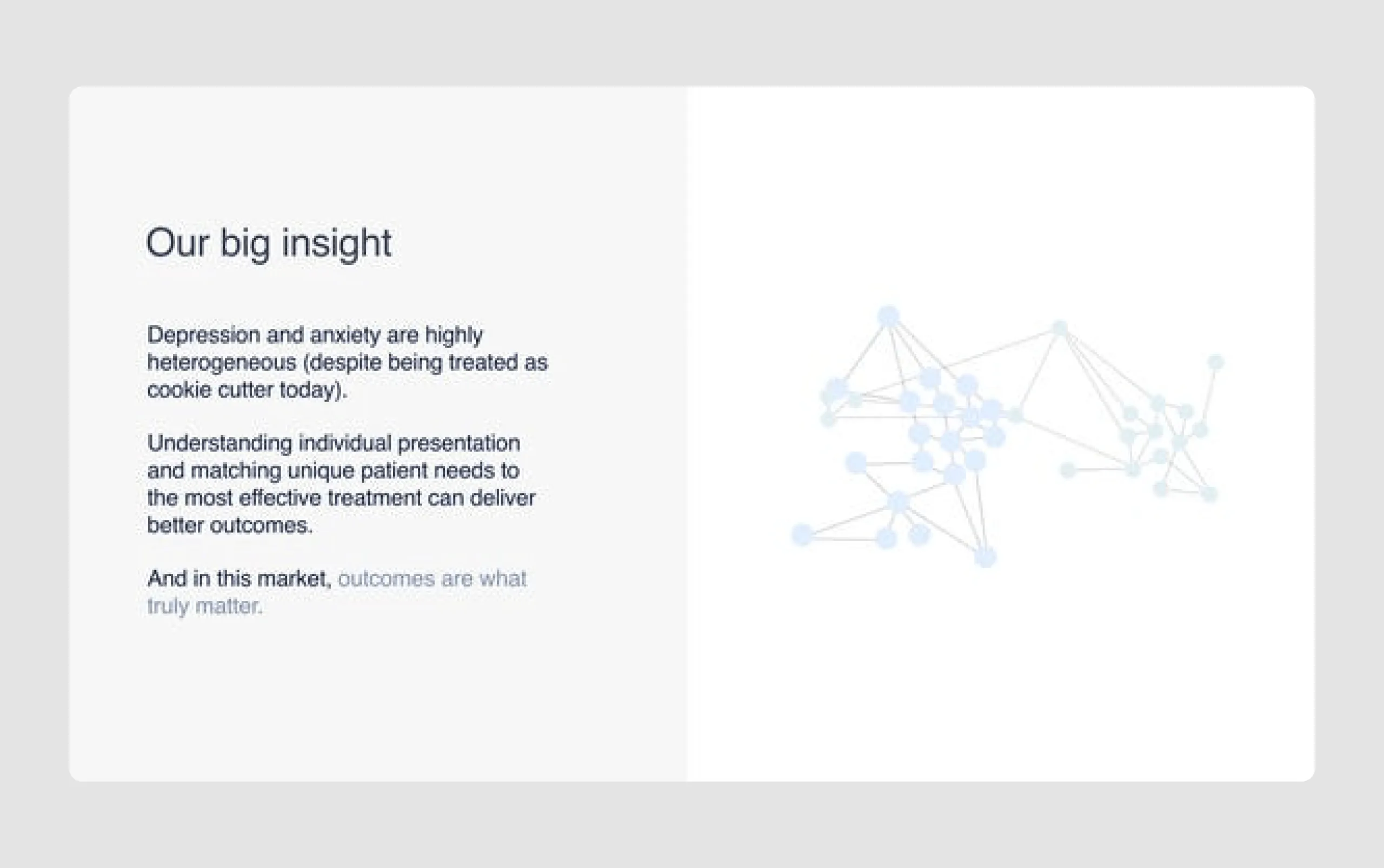 Our big insight

Depression and anxiety are highly heterogeneous (despite being treated as cookie cutter today).

Understanding individual presentation and matching unique patient needs to the most effective treatment can deliver better outcomes.

And in this market, outcomes are what truly matter.